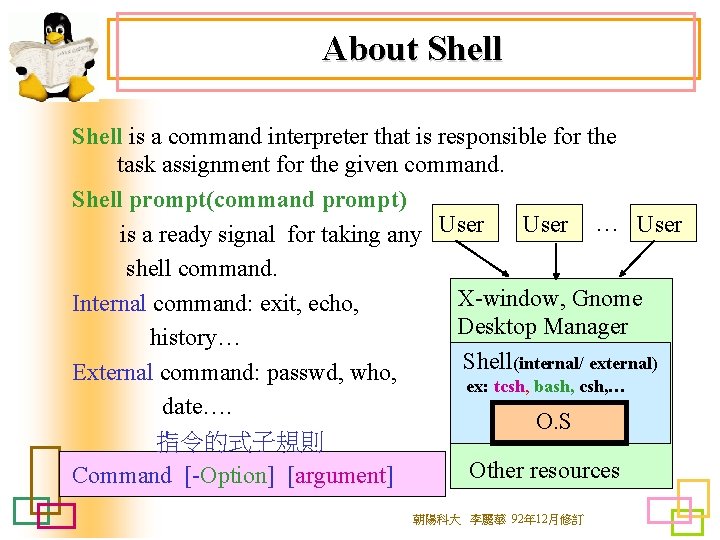 About Shell

Shell is a command interpreter that is responsible for the task assignment for the given command.

Shell prompt(command prompt) is a ready signal for taking any shell command.

Internal command: exit, echo, history…

External command: passwd, who, date….

指令的式子規則

Command [-Option] [argument]

User User … User

X-window, Gnome Desktop Manager

Shell(internal/ external)
ex: tcsh, bash, csh,…

O.S

Other resources

朝陽科大 李麗華 92年12月修訂